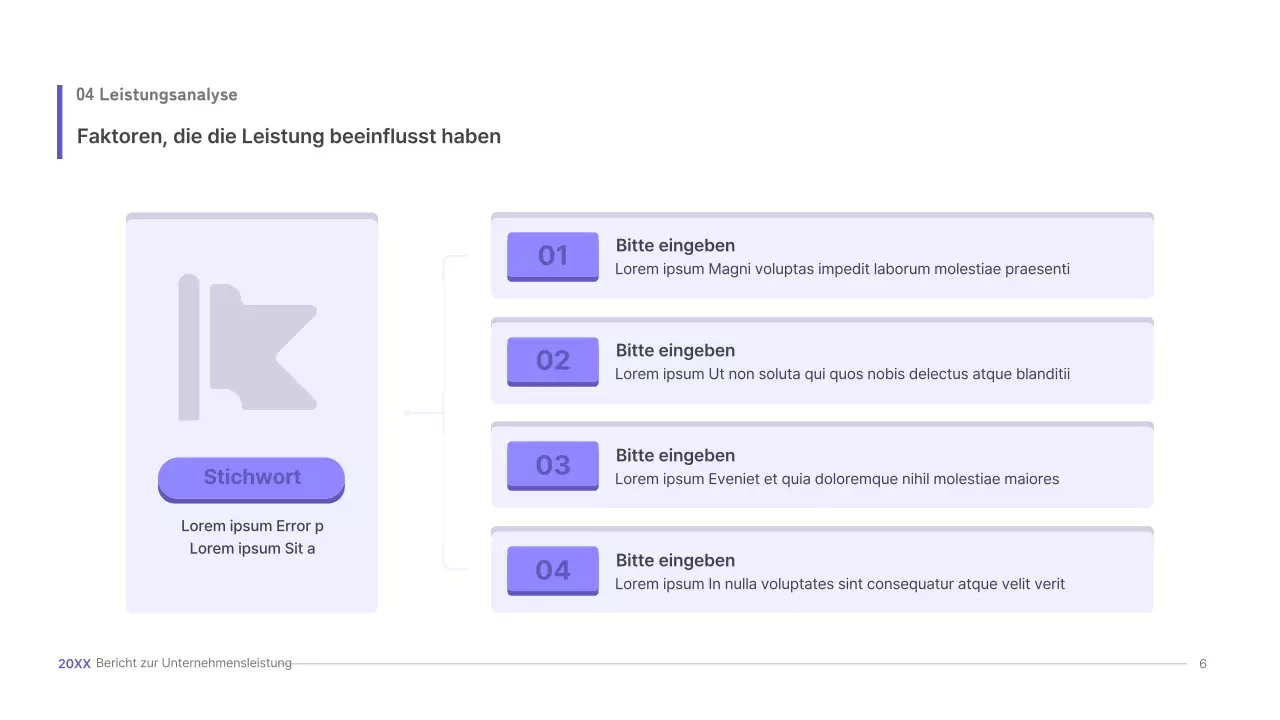 04 Leistungsanalyse

Faktoren, die die Leistung beeinflusst haben

Stichwort

Lorem ipsum Error p
Lorem ipsum Sit a

01
Bitte eingeben
Lorem ipsum Magni voluptas impedit laborum molestiae praesenti

02
Bitte eingeben
Lorem ipsum Ut non soluta qui quos nobis delectus atque blanditii

03
Bitte eingeben
Lorem ipsum Eveniet et quia doloremque nihil molestiae maiores

04
Bitte eingeben
Lorem ipsum In nulla voluptates sint consequatur atque velit verit

20XX Bericht zur Unternehmensleistung

6